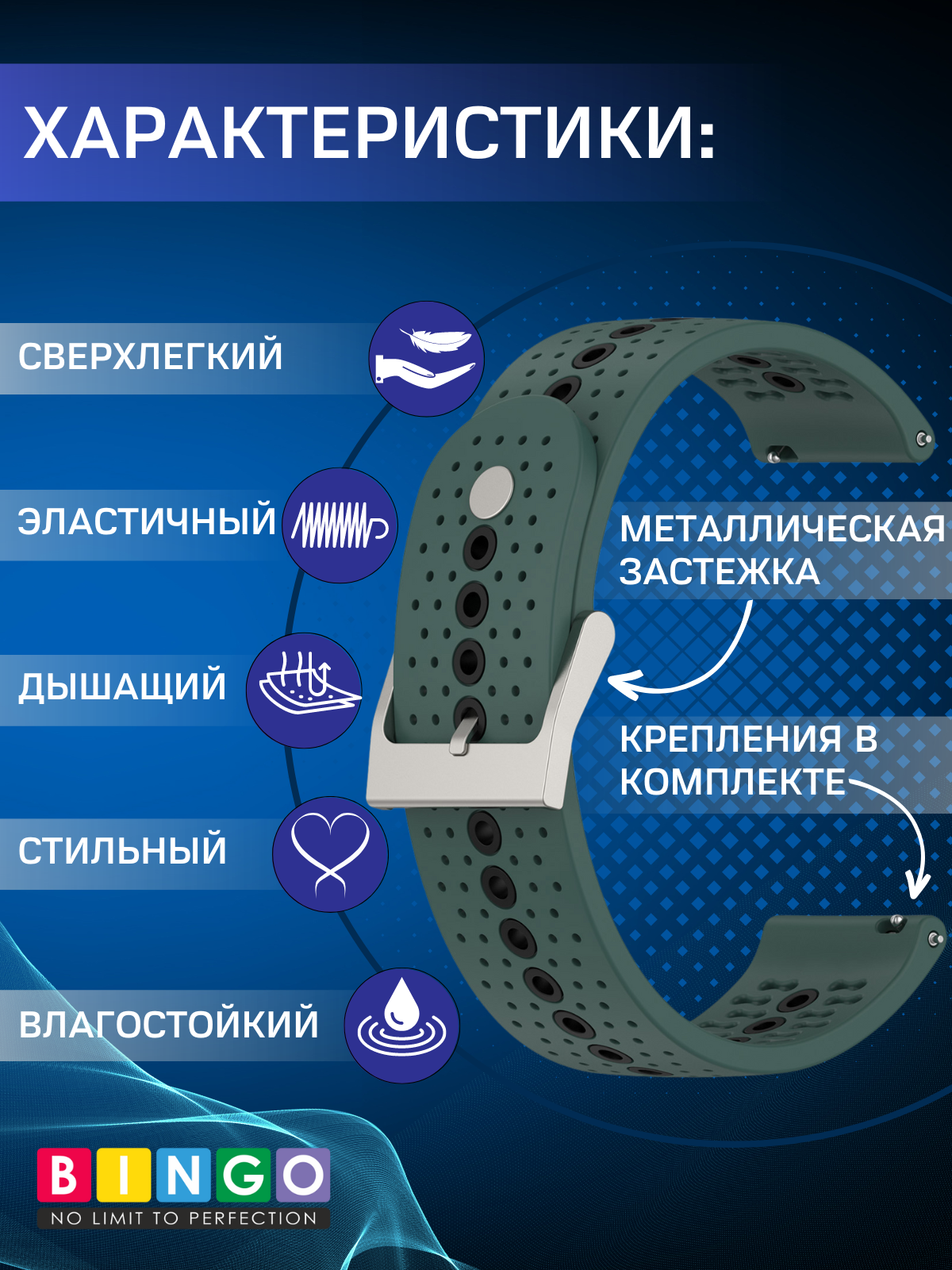 ХАРАКТЕРИСТИКИ:

СВЕРХЛЕГКИЙ

ЭЛАСТИЧНЫЙ

ДЫШАЩИЙ

СТИЛЬНЫЙ

ВЛАГОСТОЙКИЙ

МЕТАЛЛИЧЕСКАЯ ЗАСТЕЖКА

КРЕПЛЕНИЯ В КОМПЛЕКТЕ

BINGO
NO LIMIT TO PERFECTION